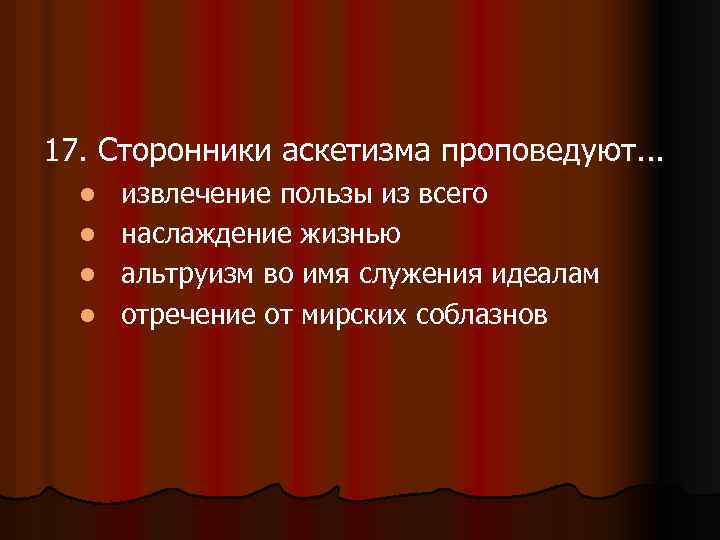 17. Сторонники аскетизма проповедуют...

- извлечение пользы из всего
- наслаждение жизнью
- альтруизм во имя служения идеалам
- отречение от мирских соблазнов